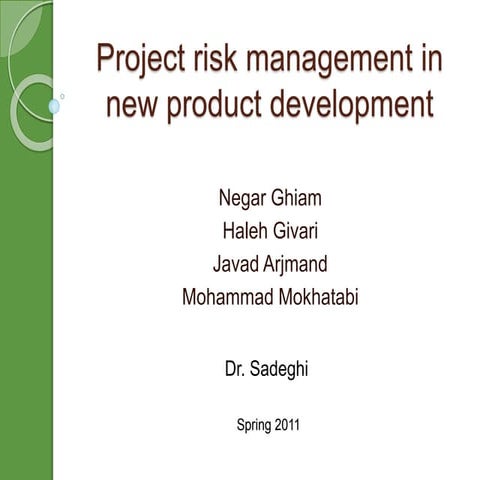 Project risk management in new product development

Negar Ghiam
Haleh Givari
Javad Arjmand
Mohammad Mokhatabi

Dr. Sadeghi

Spring 2011